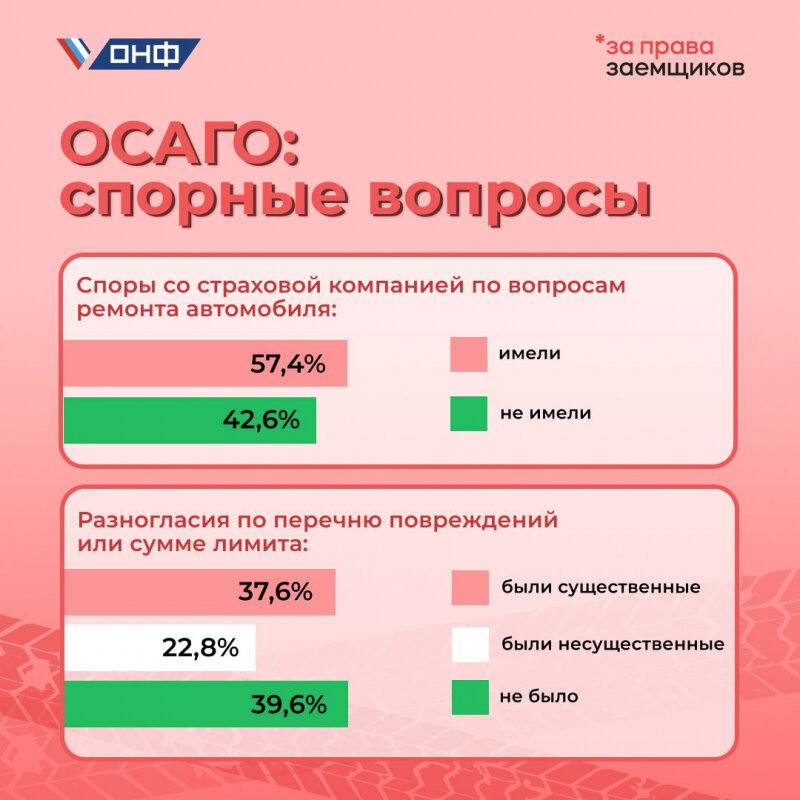 ОНФ

*за права заемщиков

ОСАГО: спорные вопросы

Споры со страховой компанией по вопросам ремонта автомобиля:

57,4%

42,6%

имели

не имели

Разногласия по перечню повреждений или сумме лимита:

37,6%

22,8%

39,6%

были существенные

были несущественные

не было